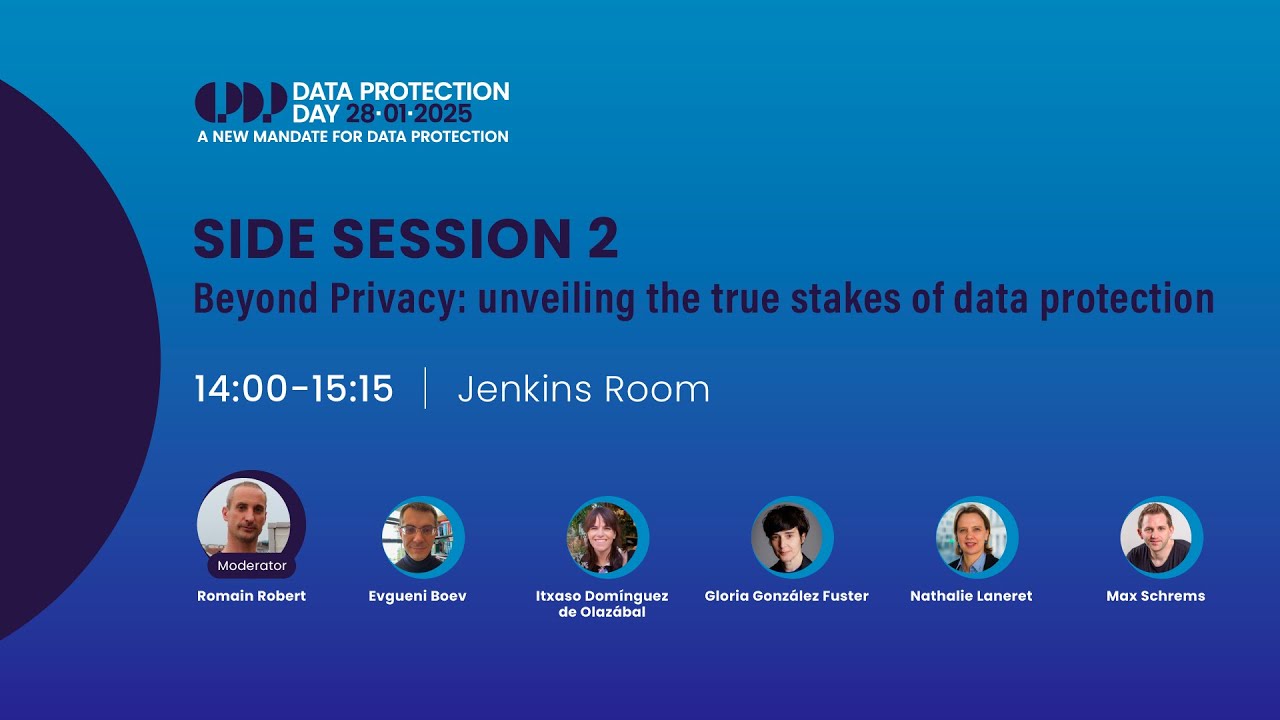 DATA PROTECTION DAY 28·01·2025
A NEW MANDATE FOR DATA PROTECTION

SIDE SESSION 2
Beyond Privacy: unveiling the true stakes of data protection

14:00-15:15 | Jenkins Room

Moderator
Romain Robert

Evgueni Boev

Itxaso Domínguez de Olazábal

Gloria González Fuster

Nathalie Laneret

Max Schrems